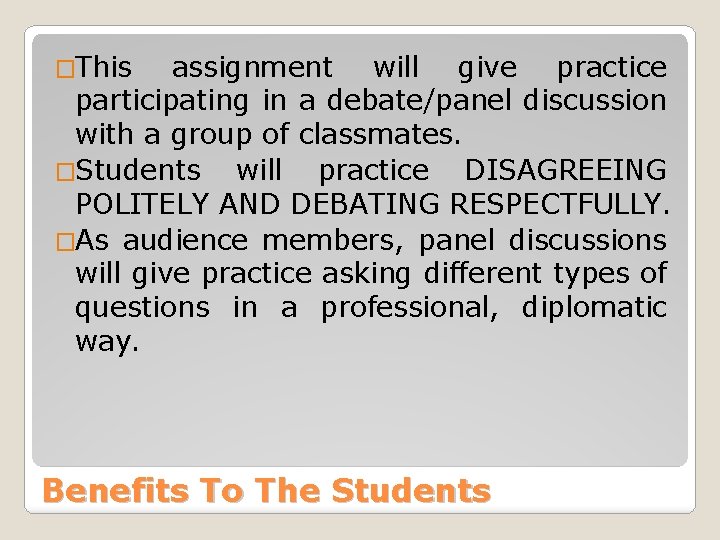 □This assignment will give practice participating in a debate/panel discussion with a group of classmates.

□Students will practice DISAGREEING POLITELY AND DEBATING RESPECTFULLY.

□As audience members, panel discussions will give practice asking different types of questions in a professional, diplomatic way.

Benefits To The Students